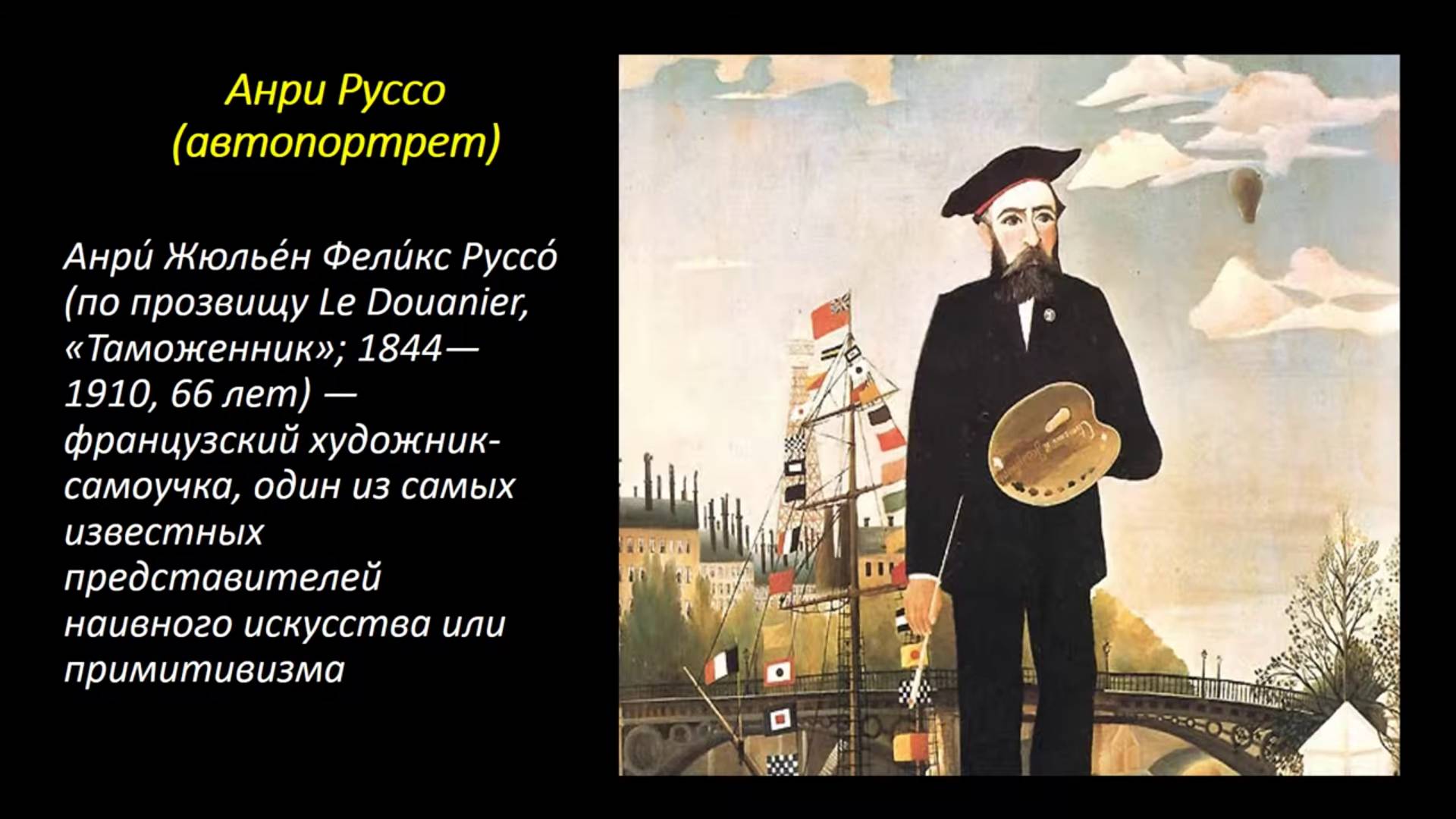 Анри Руссо
(автопортрет)

Анри́ Жюлье́н Фели́кс Руссо́ (по прозвищу Le Douanier, «Таможенник»; 1844—1910, 66 лет) — французский художник-самоучка, один из самых известных представителей наивного искусства или примитивизма